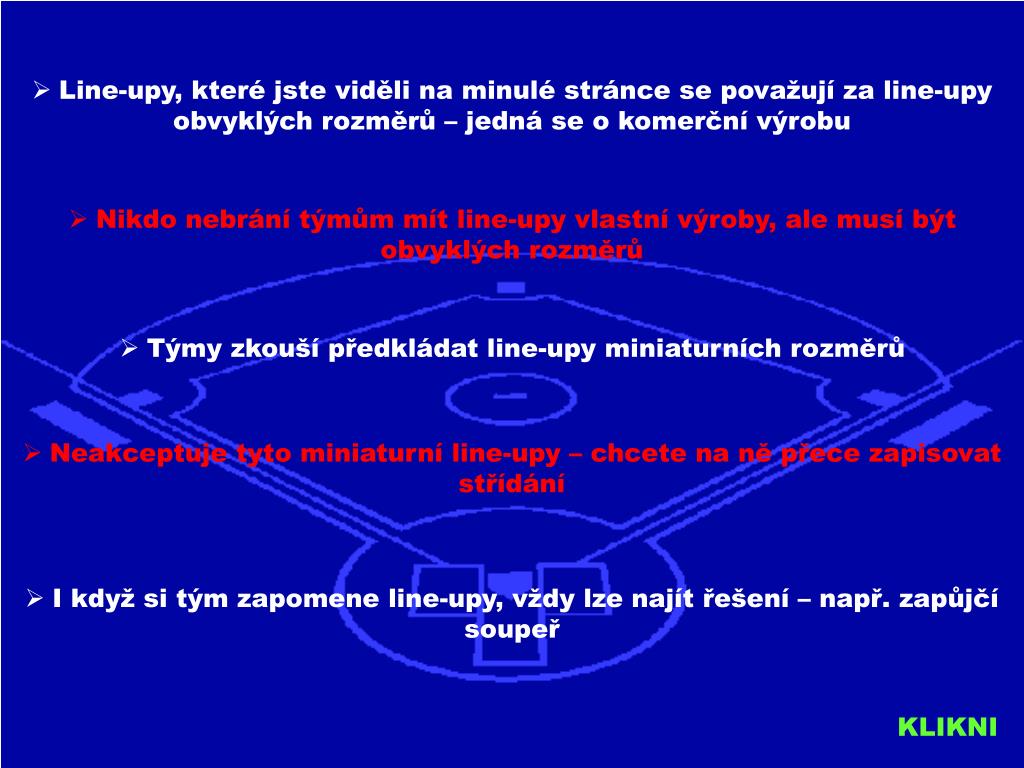 ➢ Line-upy, které jste viděli na minulé stránce se považují za line-upy obvyklých rozměrů – jedná se o komerční výrobu

➢ Nikdo nebrání týmům mít line-upy vlastní výroby, ale musí být obvyklých rozměrů

➢ Týmy zkouší předkládat line-upy miniaturních rozměrů

➢ Neakceptuje tyto miniaturní line-upy – chcete na ně přece zapisovat střídání

➢ I když si tým zapomene line-upy, vždy lze najít řešení – např. zapůjčí soupeř

KLIKNI